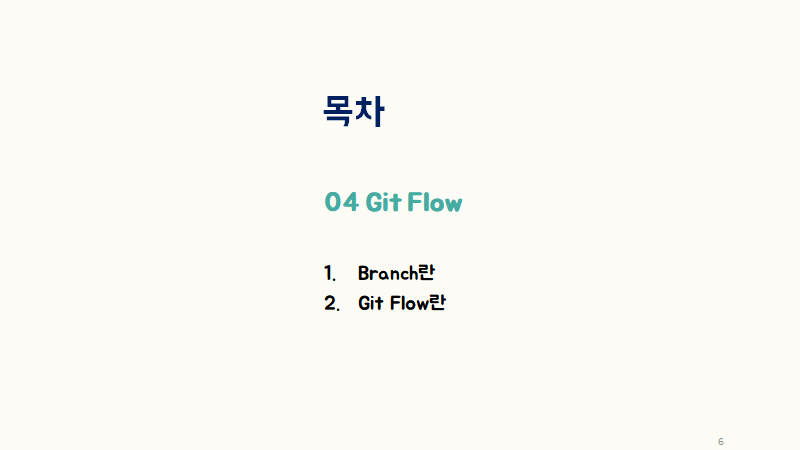 목차

04 Git Flow

1. Branch란
2. Git Flow란

6